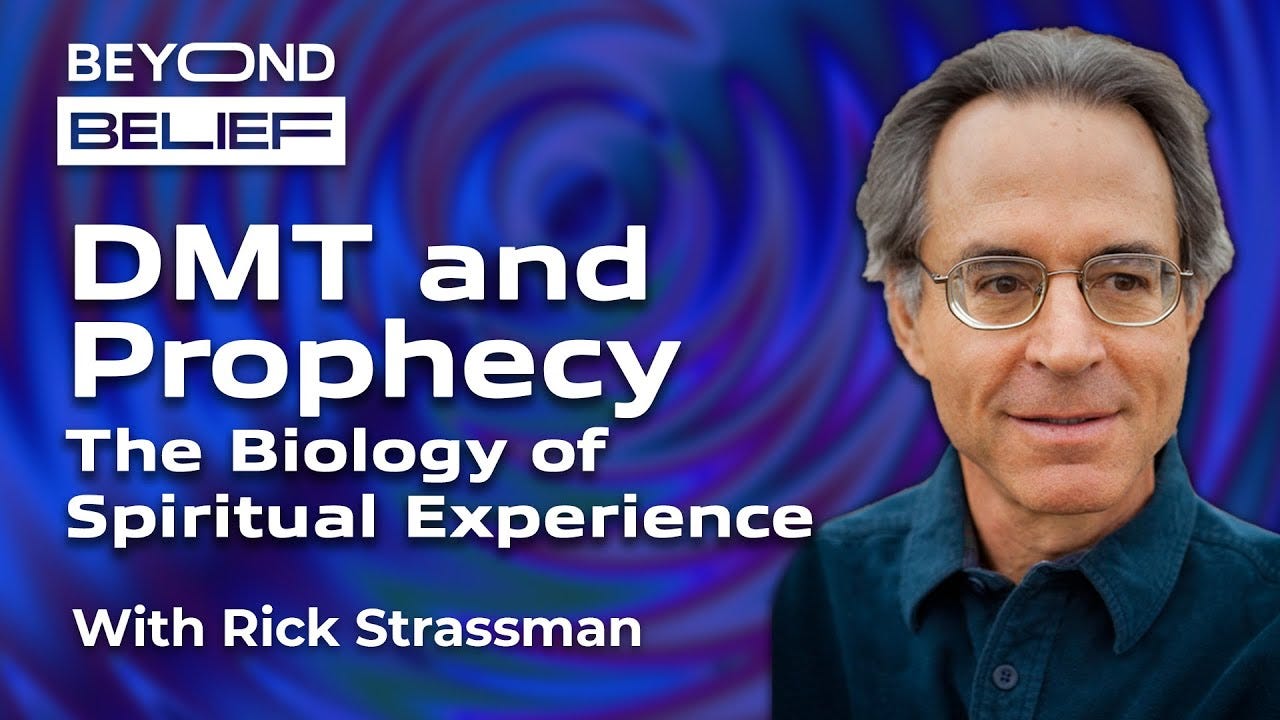 BEYOND
BELIEF

DMT and Prophecy
The Biology of Spiritual Experience

With Rick Strassman